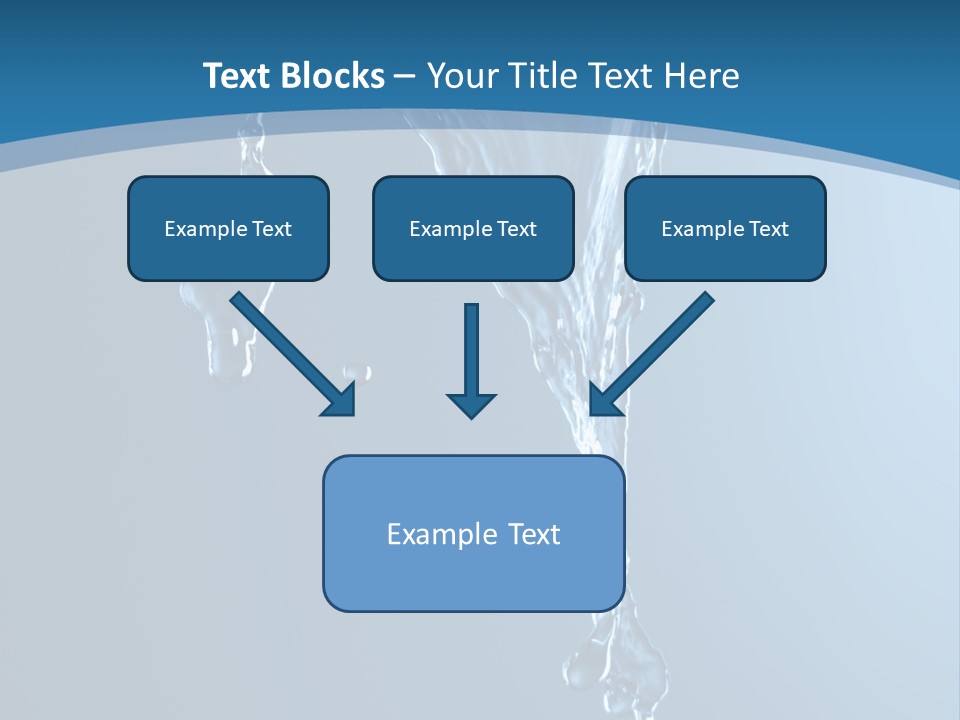 Text Blocks – Your Title Text Here

Example Text

Example Text

Example Text

Example Text